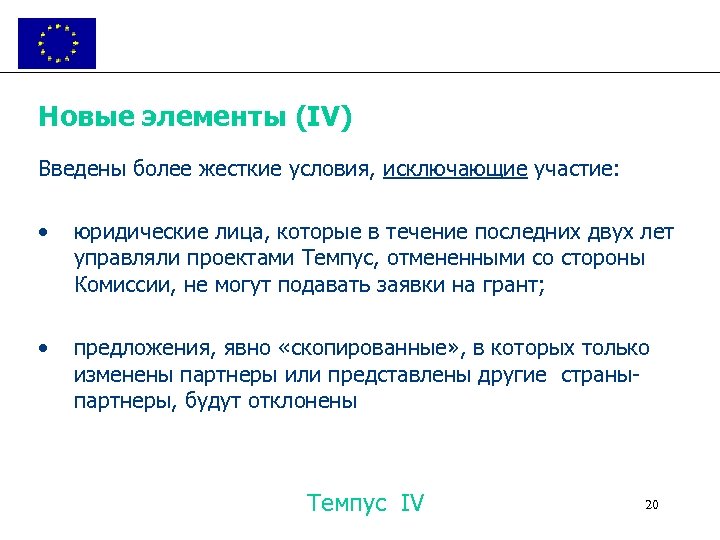 Новые элементы (IV)

Введены более жесткие условия, исключающие участие:

• юридические лица, которые в течение последних двух лет управляли проектами Темпус, отмененными со стороны Комиссии, не могут подавать заявки на грант;

• предложения, явно «скопированные», в которых только изменены партнеры или представлены другие страны-партнеры, будут отклонены

Темпус IV

20